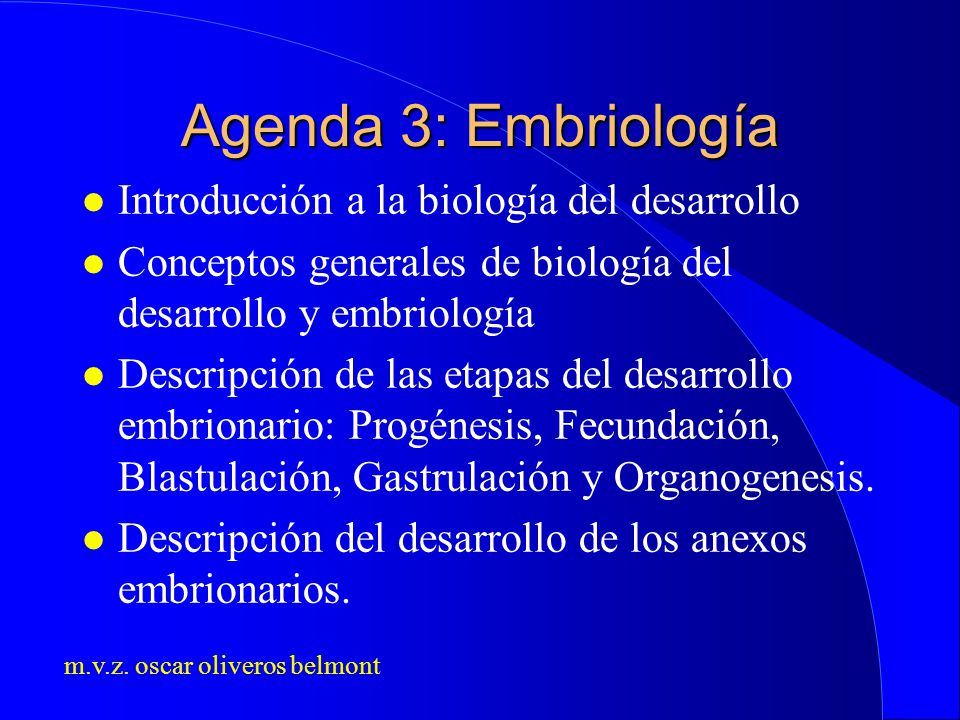 Agenda 3: Embriología

- Introducción a la biología del desarrollo
- Conceptos generales de biología del desarrollo y embriología
- Descripción de las etapas del desarrollo embrionario: Progénesis, Fecundación, Blastulación, Gastrulación y Organogenesis.
- Descripción del desarrollo de los anexos embrionarios.

m.v.z. oscar oliveros belmont